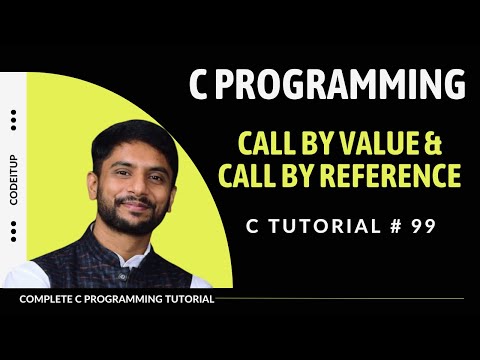 CODEITUP

C PROGRAMMING

CALL BY VALUE &
CALL BY REFERENCE

C TUTORIAL # 99

COMPLETE C PROGRAMMING TUTORIAL